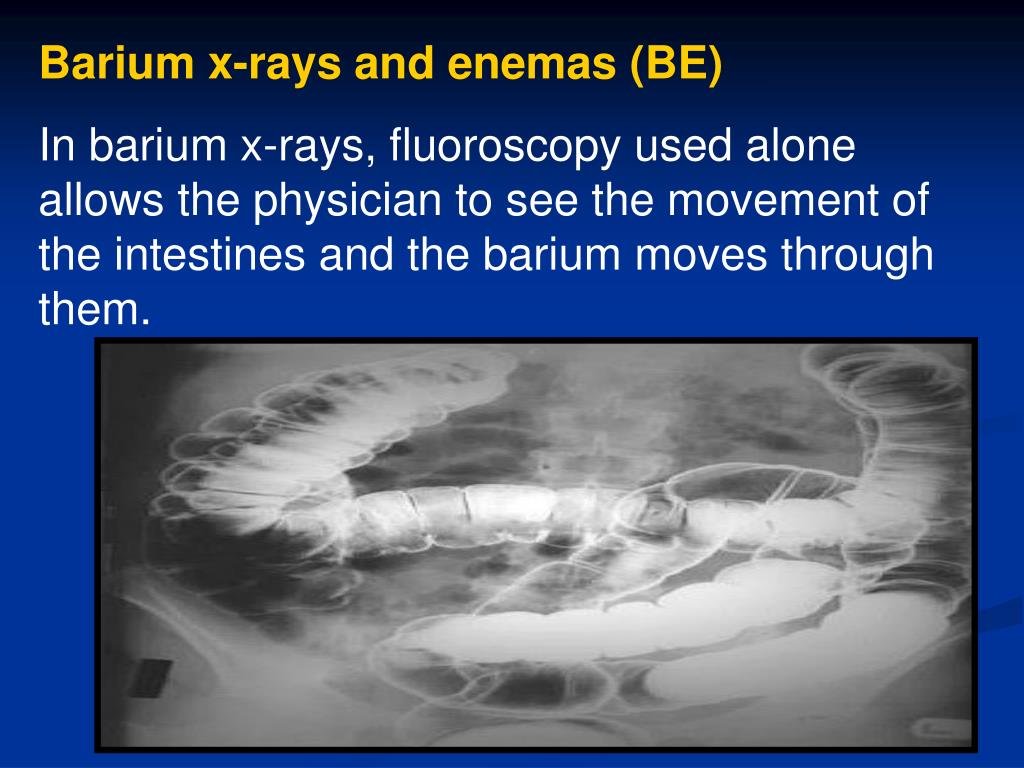 Barium x-rays and enemas (BE)

In barium x-rays, fluoroscopy used alone allows the physician to see the movement of the intestines and the barium moves through them.